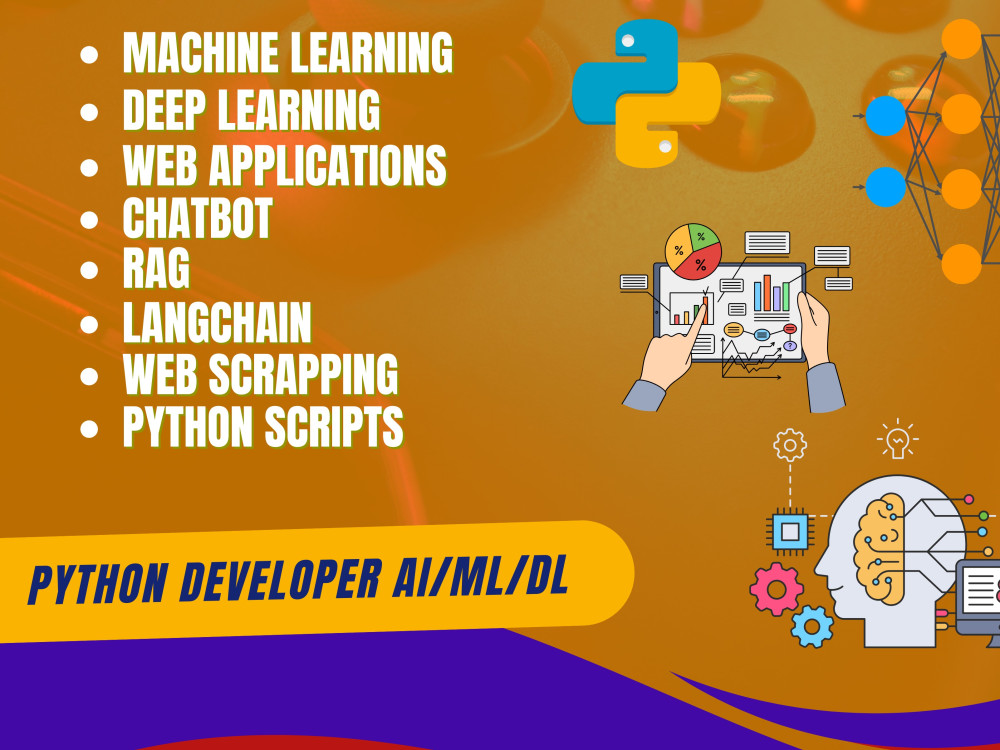 • MACHINE LEARNING
• DEEP LEARNING
• WEB APPLICATIONS
• CHATBOT
• RAG
• LANGCHAIN
• WEB SCRAPPING
• PYTHON SCRIPTS

PYTHON DEVELOPER AI/ML/DL